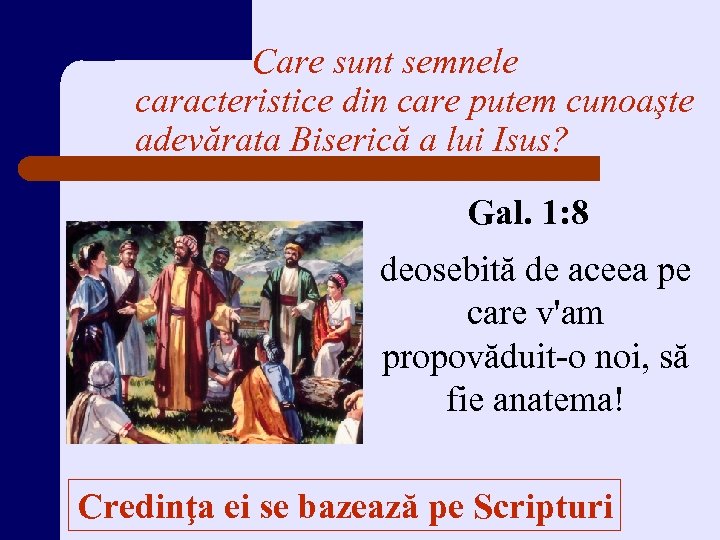 Care sunt semnele caracteristice din care putem cunoaşte adevărata Biserică a lui Isus?

Gal. 1:8

deosebită de aceea pe care v'am propovăduit-o noi, să fie anatema!

Credinţa ei se bazează pe Scripturi